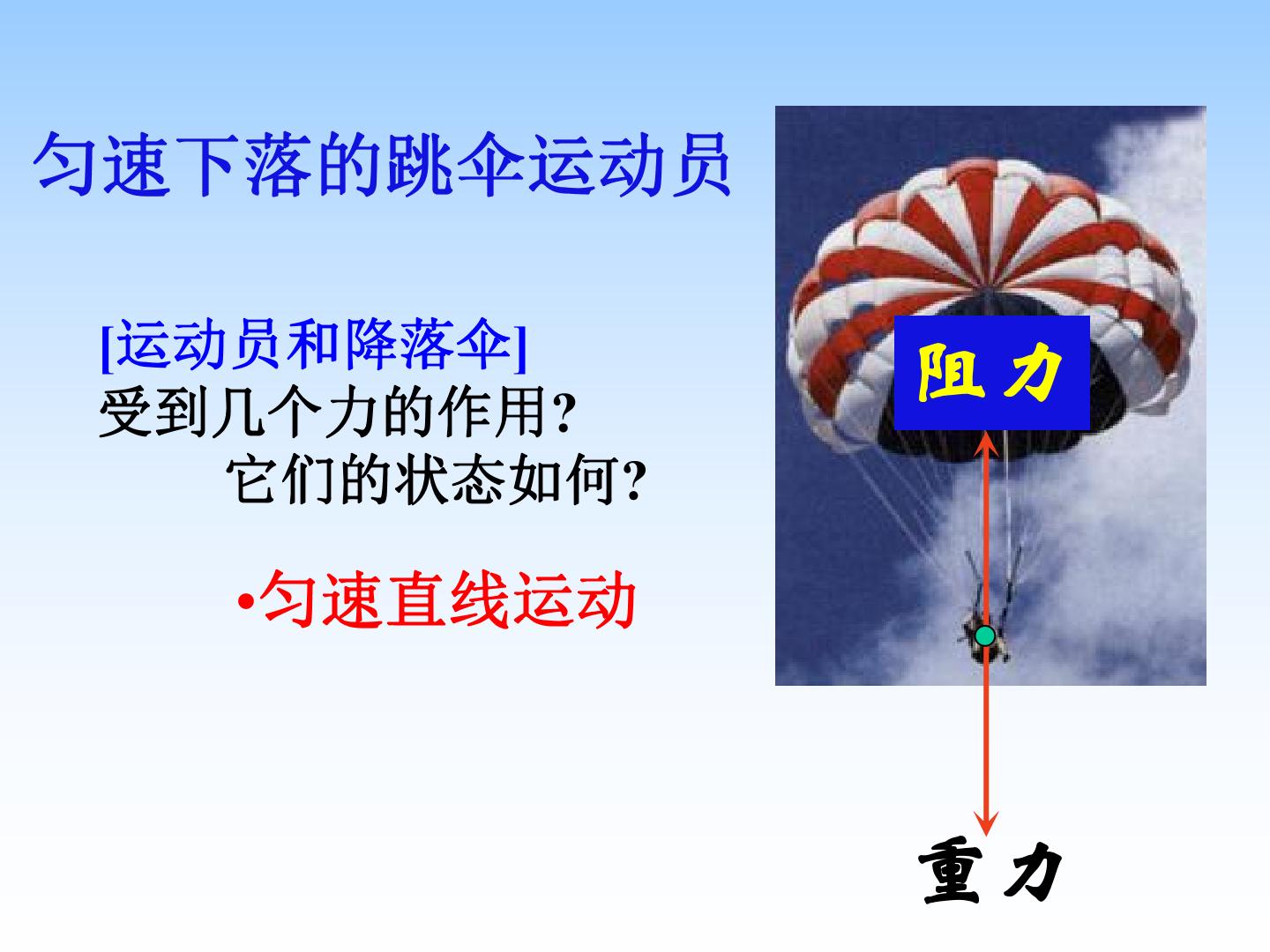 匀速下落的跳伞运动员

[运动员和降落伞]
受到几个力的作用?
它们的状态如何?

•匀速直线运动

阻力

重力